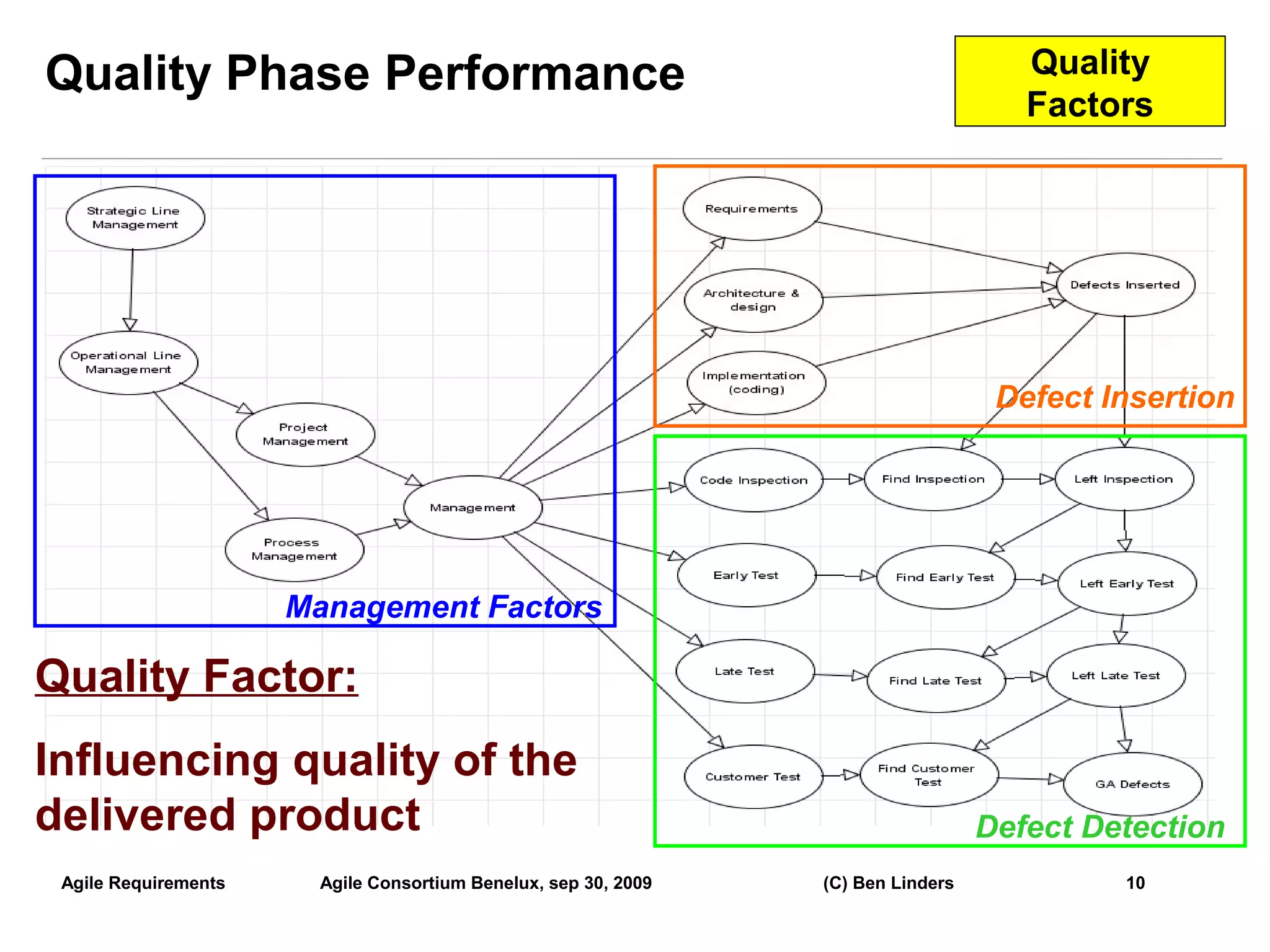 Quality Phase Performance

Quality Factors

Strategic Line Management

Operational Line Management

Project Management

Process Management

Management

Management Factors

Requirements

Architecture & design

Implementation (coding)

Defects Inserted

Defect Insertion

Code Inspection

Find Inspection

Left Inspection

Early Test

Find Early Test

Left Early Test

Late Test

Find Late Test

Left Late Test

Customer Test

Find Customer Test

GA Defects

Defect Detection

Quality Factor:

Influencing quality of the delivered product

Agile Requirements Agile Consortium Benelux, sep 30, 2009 (C) Ben Linders 10